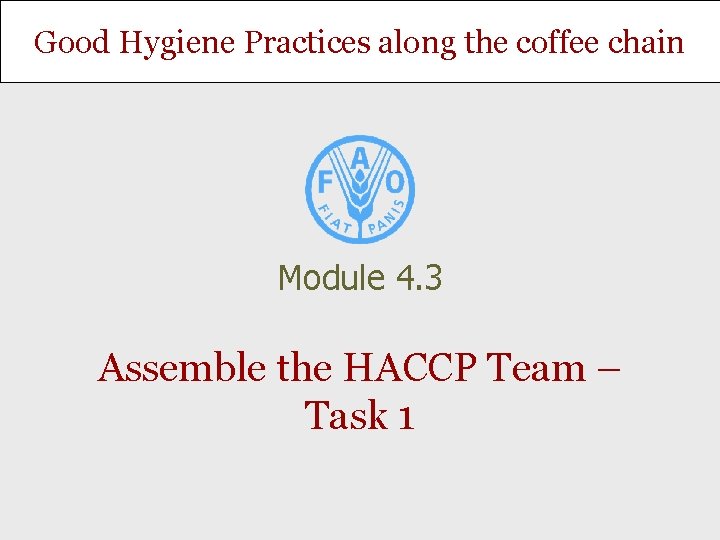 Good Hygiene Practices along the coffee chain

F A O
FIAT PANIS

Module 4.3

Assemble the HACCP Team – Task 1